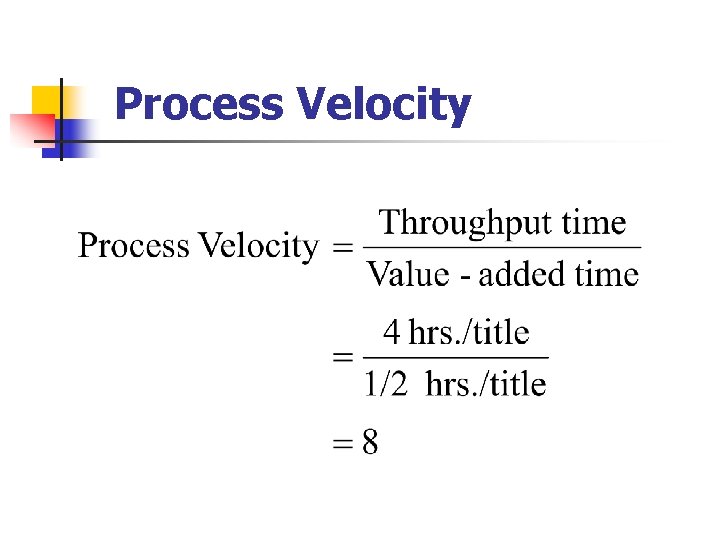 Process Velocity

$\text{Process Velocity} = \frac{\text{Throughput time}}{\text{Value - added time}}$

$= \frac{4 \text{ hrs./title}}{1/2 \text{ hrs./title}}$

$= 8$